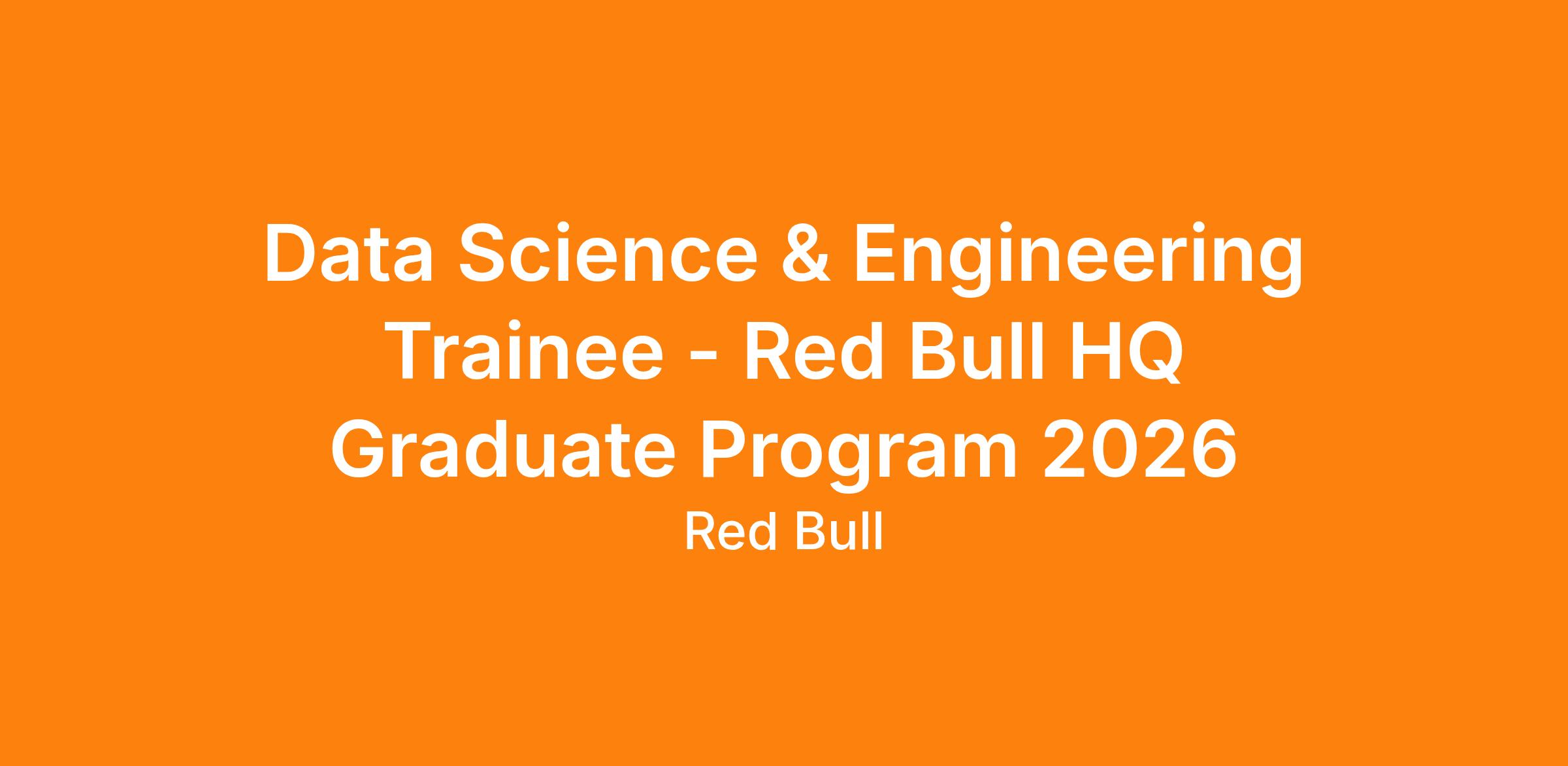 Data Science & Engineering Trainee - Red Bull HQ Graduate Program 2026

Red Bull